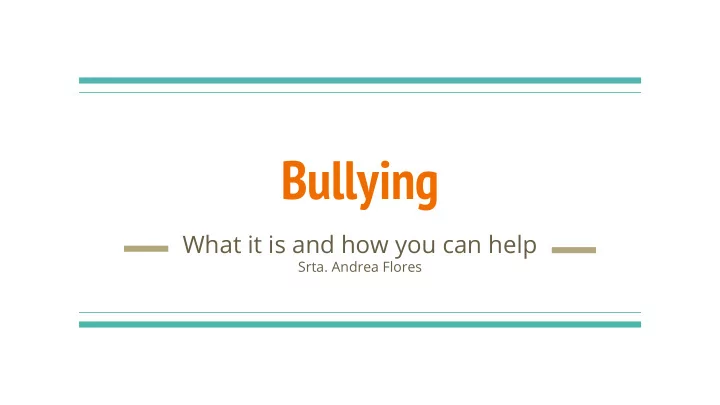 Bullying

What it is and how you can help

Srta. Andrea Flores